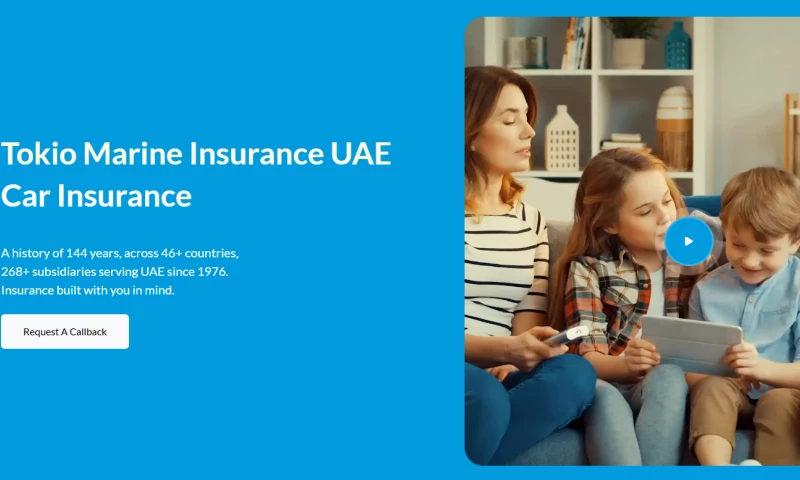 Tokio Marine Insurance UAE
Car Insurance

A history of 144 years, across 46+ countries, 268+ subsidiaries serving UAE since 1976. Insurance built with you in mind.

Request A Callback